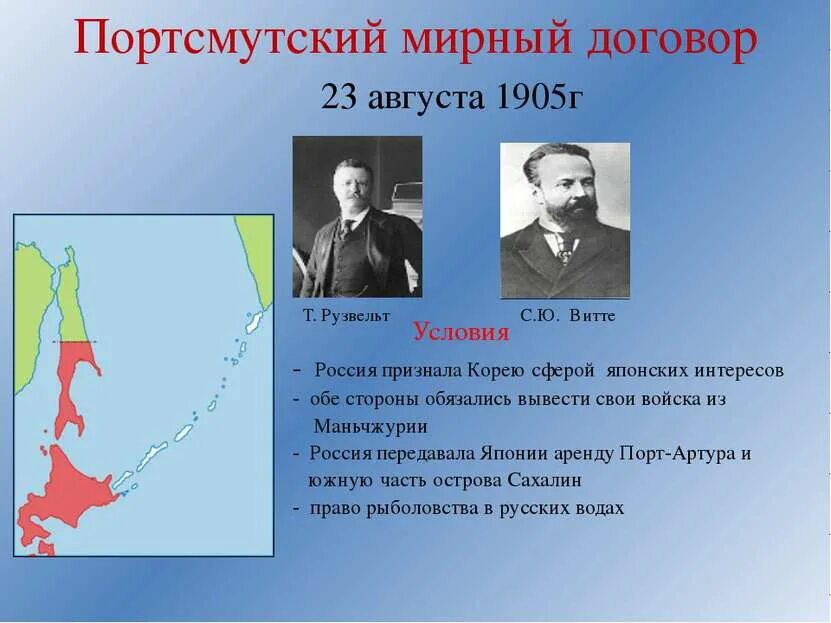 Портсмутский мирный договор

23 августа 1905г

Т. Рузвельт

С.Ю. Витте

Условия

- Россия признала Корею сферой японских интересов
- обе стороны обязались вывести свои войска из Маньчжурии
- Россия передавала Японии аренду Порт-Артура и южную часть острова Сахалин
- право рыболовства в русских водах